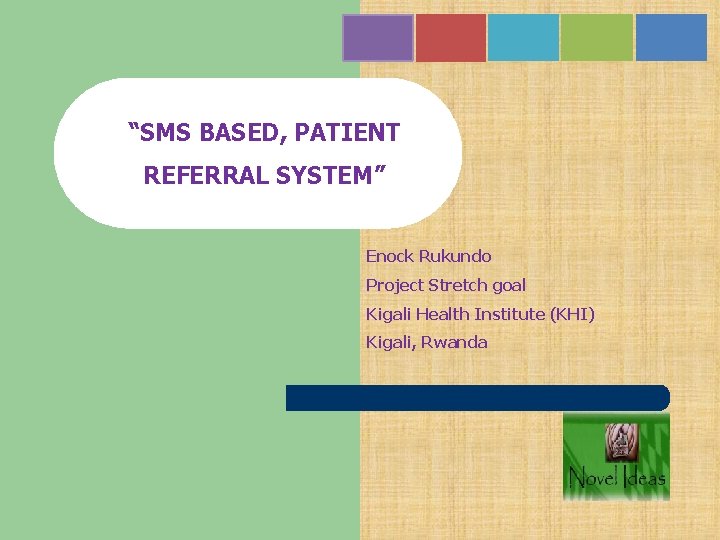 “SMS BASED, PATIENT REFERRAL SYSTEM”

Enock Rukundo
Project Stretch goal
Kigali Health Institute (KHI)
Kigali, Rwanda

Novel Ideas